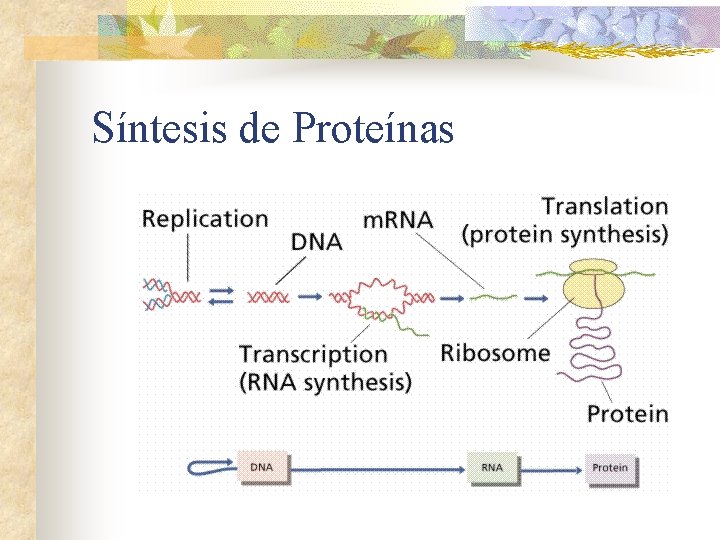 Síntesis de Proteínas

Replication

DNA

mRNA

Translation (protein synthesis)

Transcription (RNA synthesis)

Ribosome

Protein

DNA

RNA

Protein